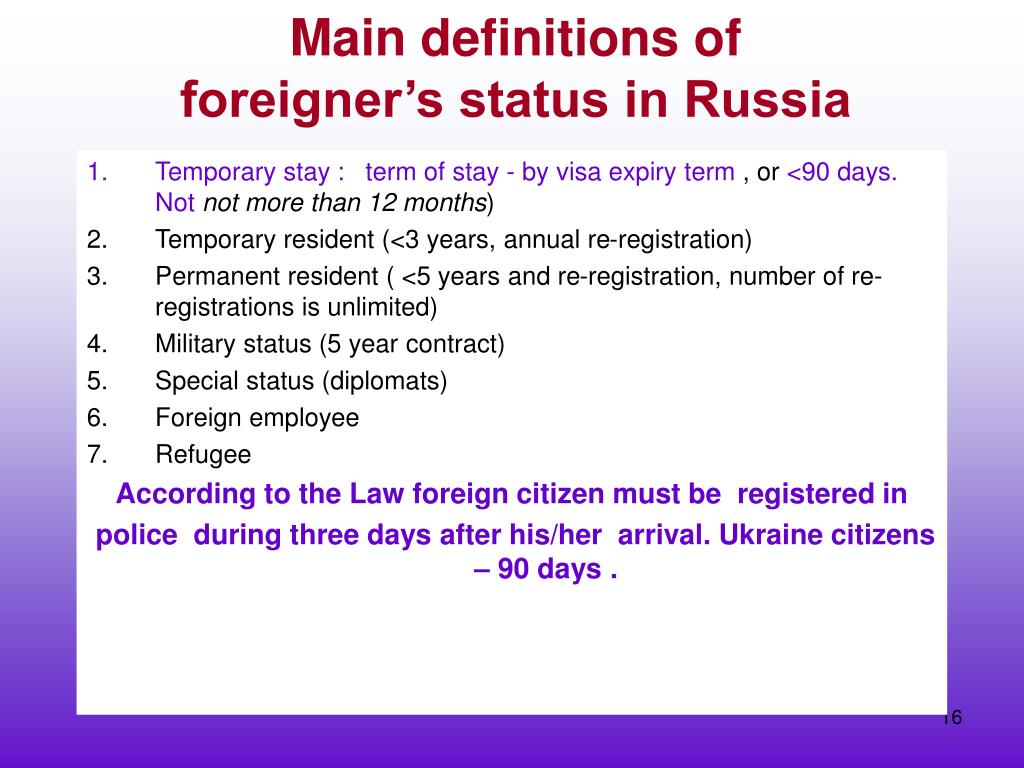 Main definitions of foreigner's status in Russia

1. Temporary stay : term of stay - by visa expiry term , or <90 days. Not not more than 12 months)
2. Temporary resident (<3 years, annual re-registration)
3. Permanent resident ( <5 years and re-registration, number of re-registrations is unlimited)
4. Military status (5 year contract)
5. Special status (diplomats)
6. Foreign employee
7. Refugee

According to the Law foreign citizen must be registered in police during three days after his/her arrival. Ukraine citizens – 90 days .

16